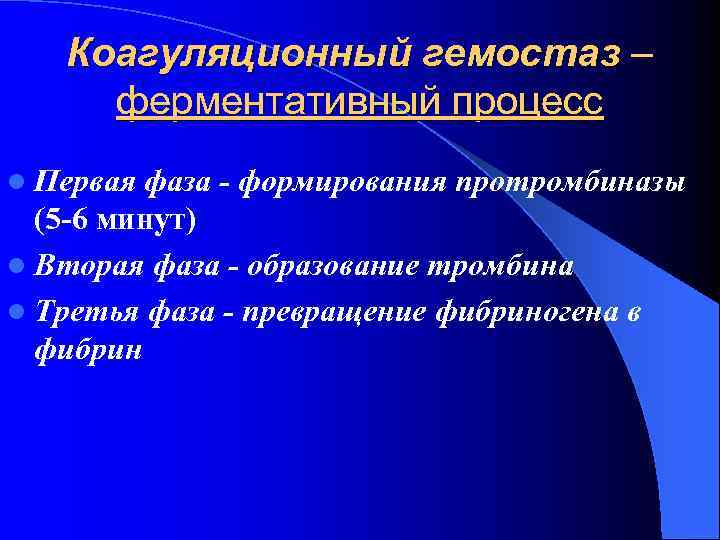 Коагуляционный гемостаз – ферментативный процесс

Первая фаза - формирования протромбиназы (5-6 минут)

Вторая фаза - образование тромбина

Третья фаза - превращение фибриногена в фибрин